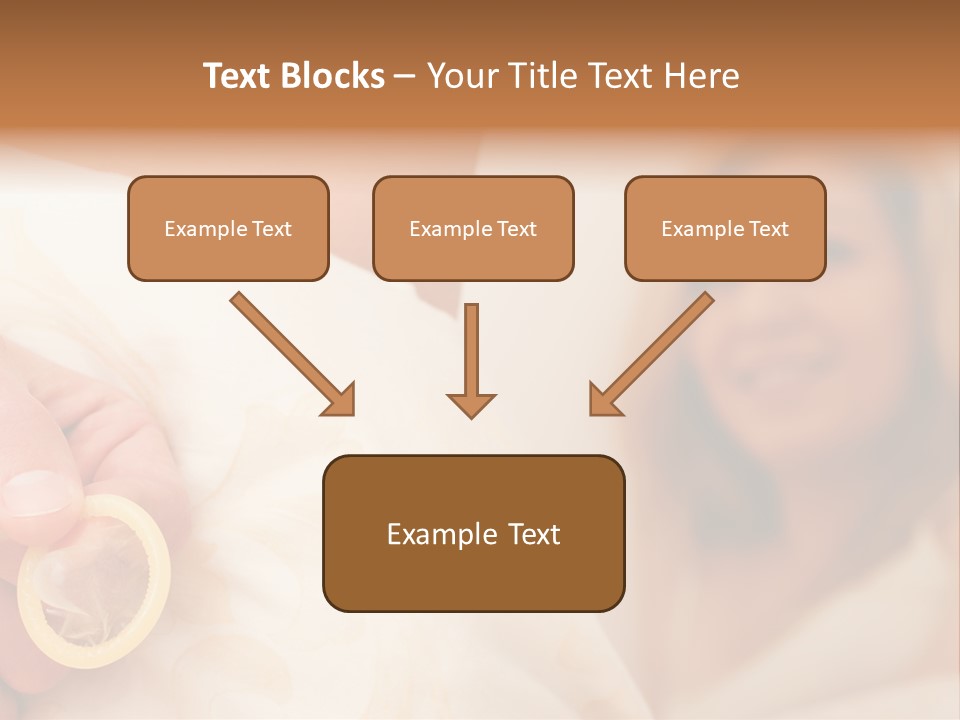 Text Blocks – Your Title Text Here

Example Text

Example Text

Example Text

Example Text